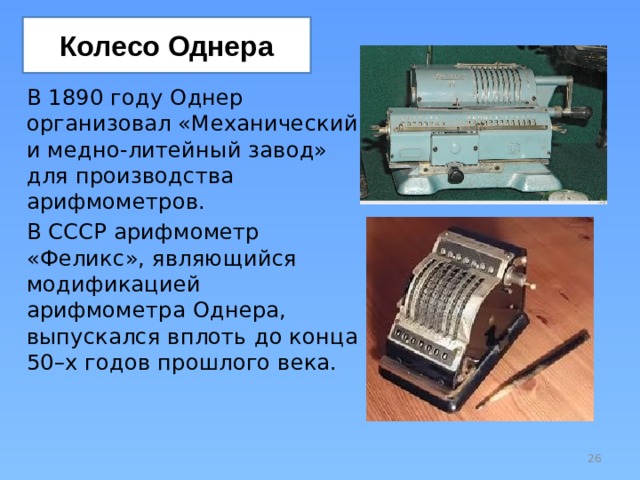 Колесо Однера

В 1890 году Однер организовал «Механический и медно-литейный завод» для производства арифмометров.

В СССР арифмометр «Феликс», являющийся модификацией арифмометра Однера, выпускался вплоть до конца 50–х годов прошлого века.

26